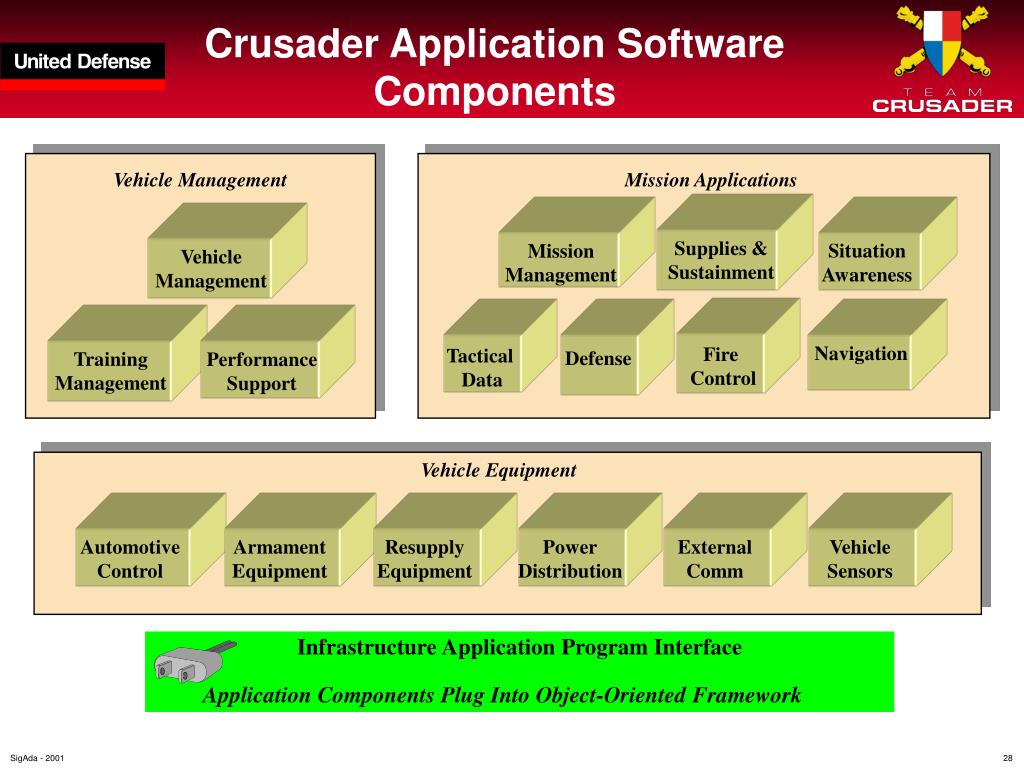 United Defense

Crusader Application Software Components

TEAM CRUSADER

Vehicle Management

Vehicle Management

Training Management

Performance Support

Mission Applications

Mission Management

Supplies & Sustainment

Situation Awareness

Tactical Data

Defense

Fire Control

Navigation

Vehicle Equipment

Automotive Control

Armament Equipment

Resupply Equipment

Power Distribution

External Comm

Vehicle Sensors

Infrastructure Application Program Interface

Application Components Plug Into Object-Oriented Framework

SigAda - 2001

28